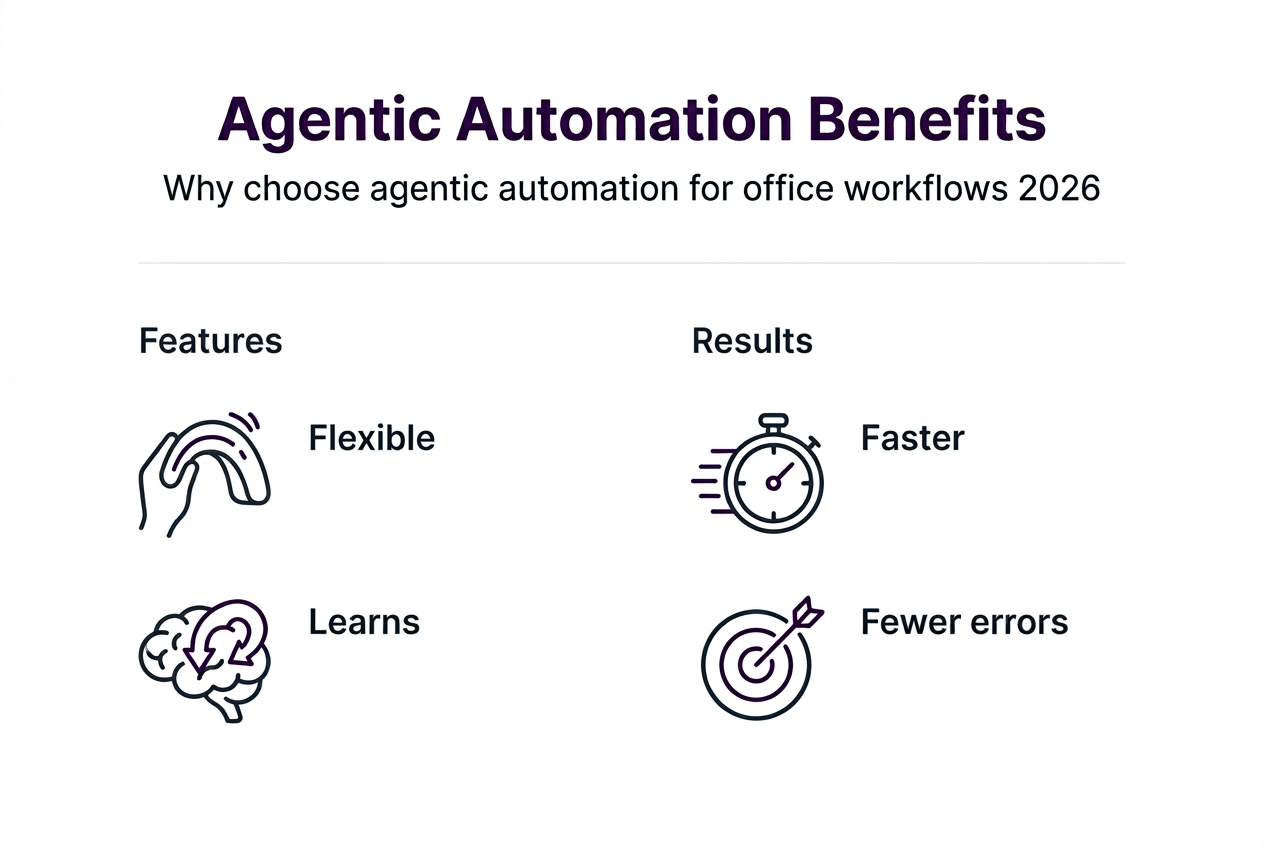 Agentic Automation Benefits

Why choose agentic automation for office workflows 2026

Features

Flexible

Learns

Results

Faster

Fewer errors